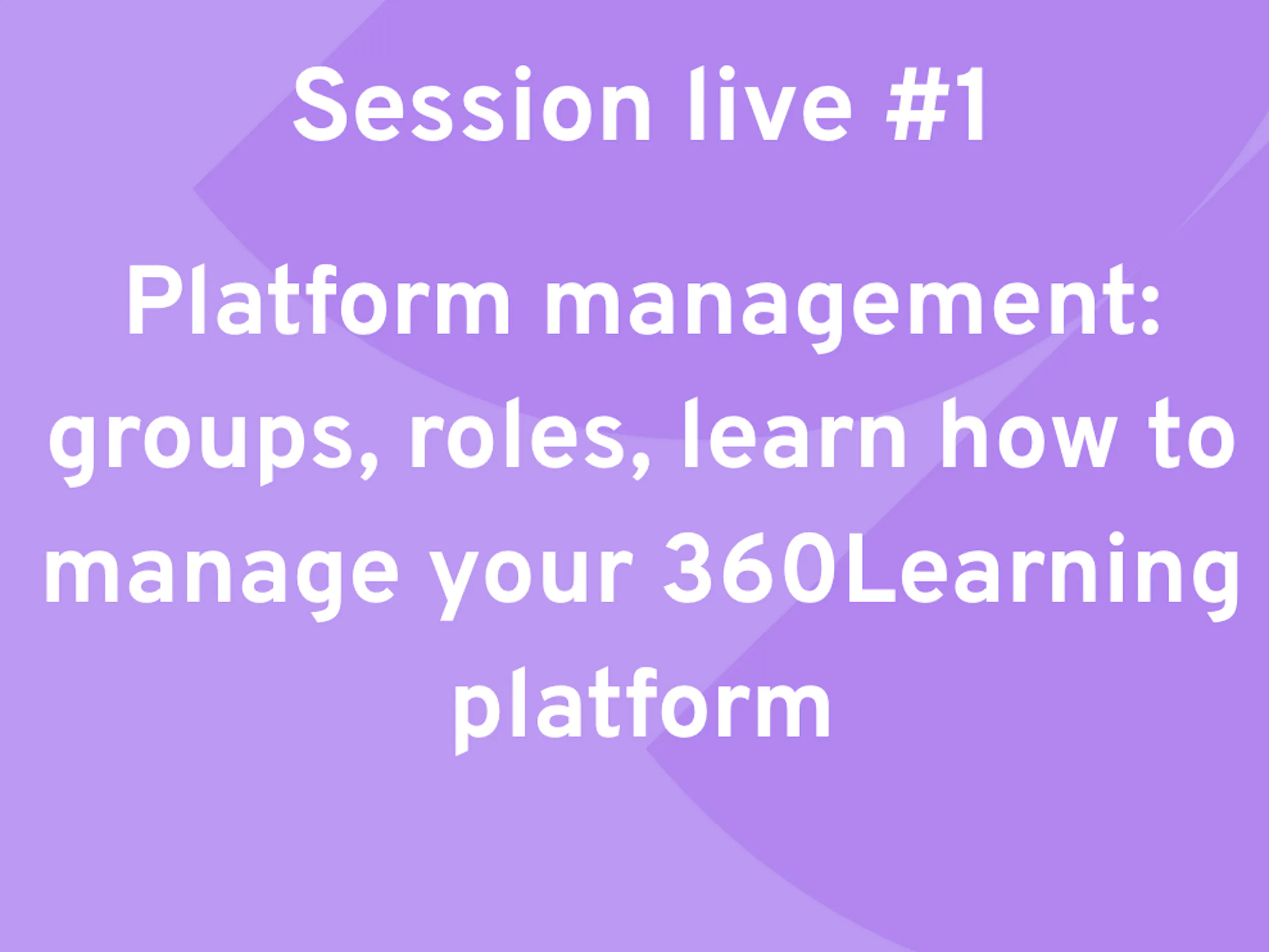 Session live #1

Platform management: groups, roles, learn how to manage your 360Learning platform